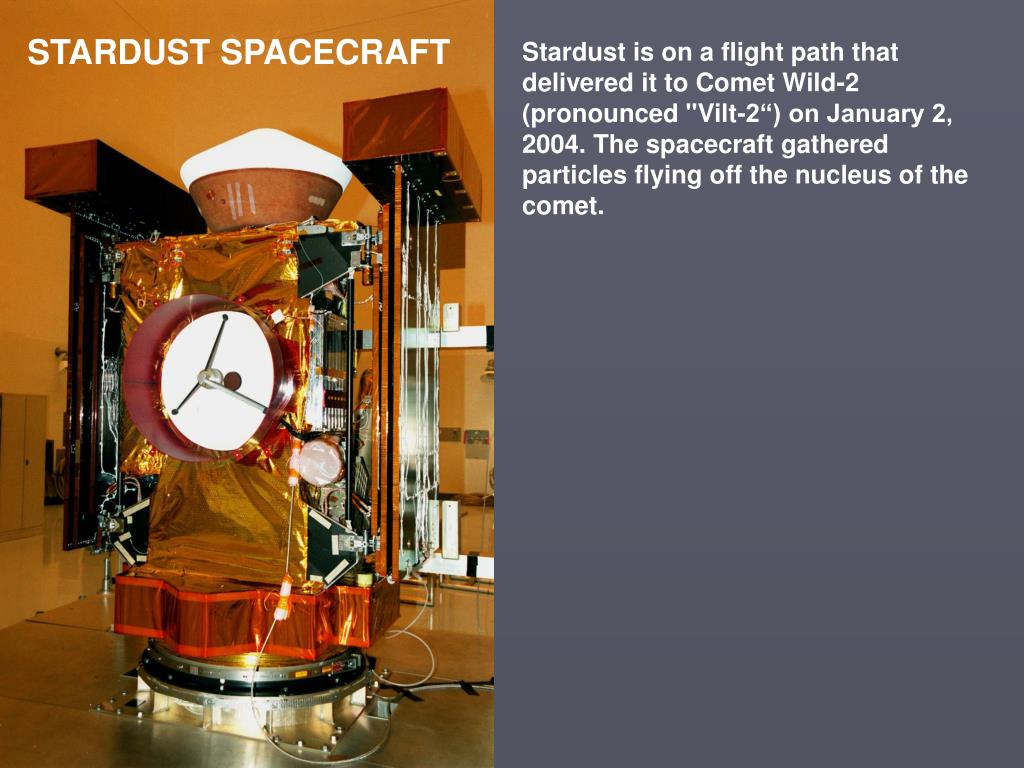 STARDUST SPACECRAFT

Stardust is on a flight path that delivered it to Comet Wild-2 (pronounced "Vilt-2“) on January 2, 2004. The spacecraft gathered particles flying off the nucleus of the comet.